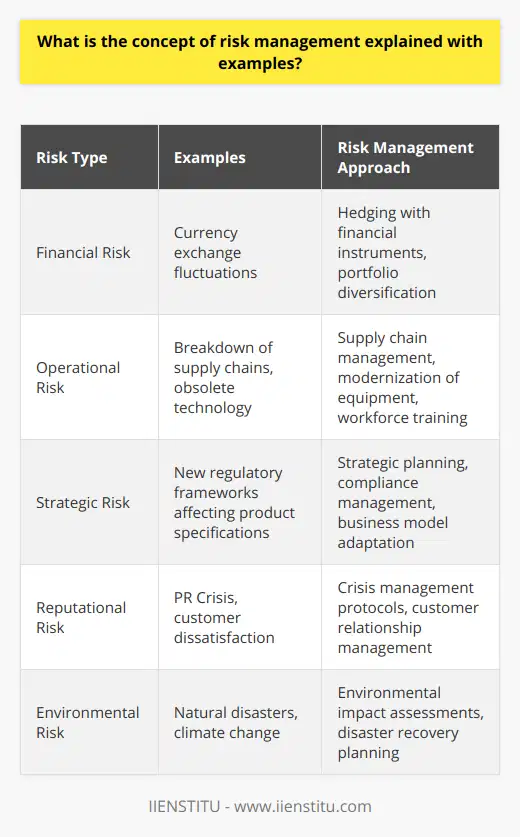 What is the concept of risk management explained with examples?

| Risk Type | Examples | Risk Management Approach |
|---|---|---|
| Financial Risk | Currency exchange fluctuations | Hedging with financial instruments, portfolio diversification |
| Operational Risk | Breakdown of supply chains, obsolete technology | Supply chain management, modernization of equipment, workforce training |
| Strategic Risk | New regulatory frameworks affecting product specifications | Strategic planning, compliance management, business model adaptation |
| Reputational Risk | PR Crisis, customer dissatisfaction | Crisis management protocols, customer relationship management |
| Environmental Risk | Natural disasters, climate change | Environmental impact assessments, disaster recovery planning |

IIENSTITU - www.iienstitu.com